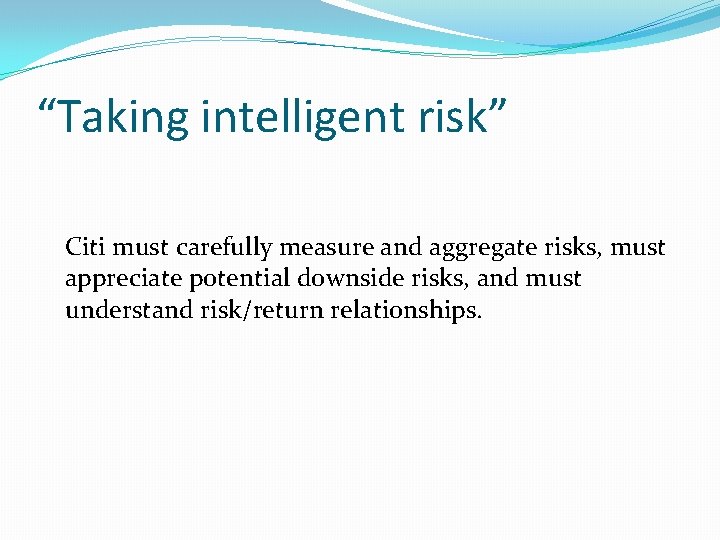 “Taking intelligent risk”

Citi must carefully measure and aggregate risks, must appreciate potential downside risks, and must understand risk/return relationships.